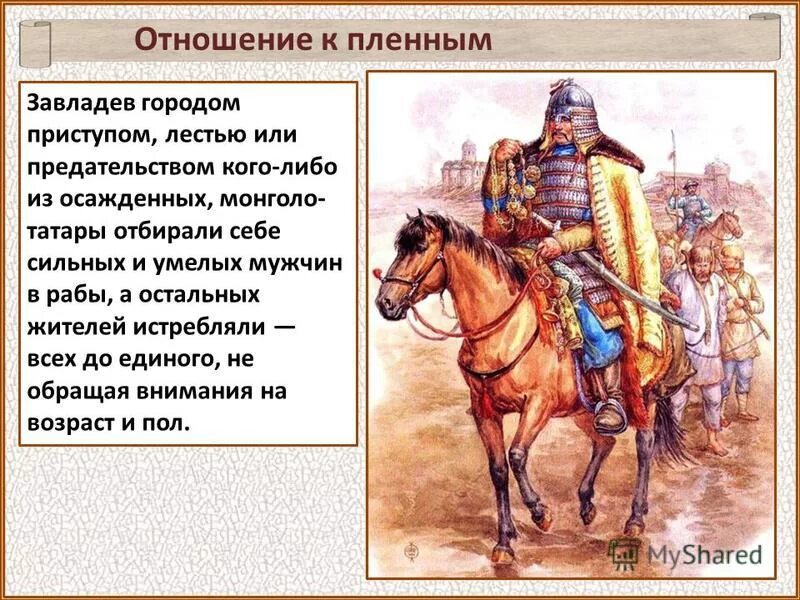 Отношение к пленным

Завладев городом приступом, лестью или предательством кого-либо из осажденных, монголо-татары отбирали себе сильных и умелых мужчин в рабы, а остальных жителей истребляли — всех до единого, не обращая внимания на возраст и пол.

MyShared